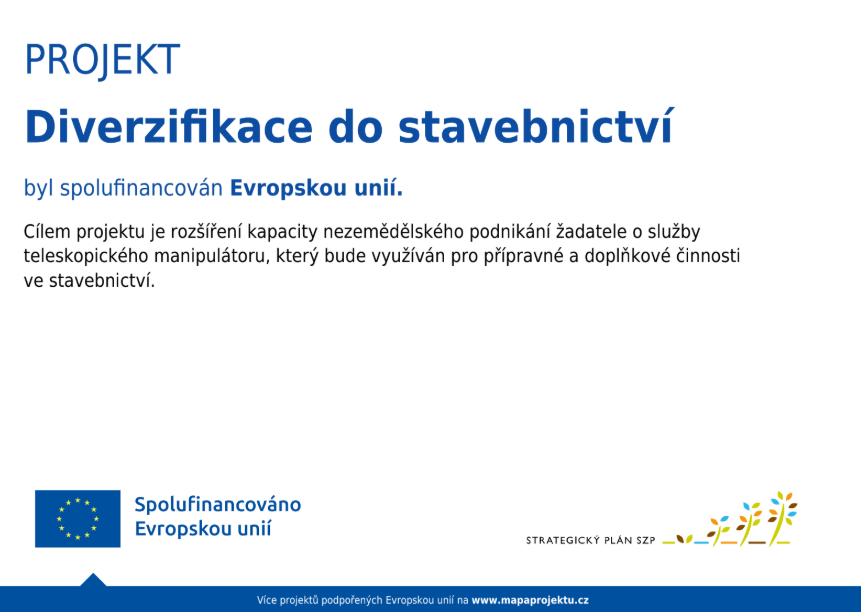 PROJEKT

Diverzifikace do stavebnictví

byl spolufinancován Evropskou unií.

Cílem projektu je rozšíření kapacity nezemědělského podnikání žadatele o služby teleskopického manipulátoru, který bude využíván pro přípravné a doplňkové činnosti ve stavebnictví.

Spolufinancováno Evropskou unií

STRATEGICKÝ PLÁN SZP

Více projektů podpořených Evropskou unií na www.mapaprojektu.cz